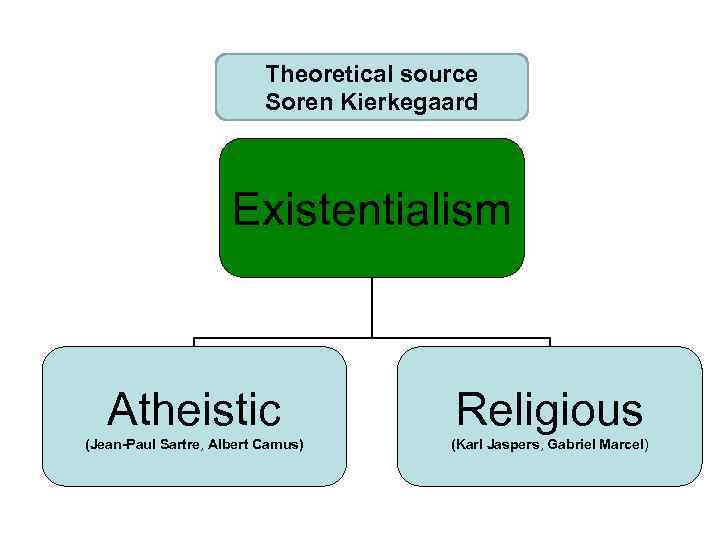 Theoretical source
Soren Kierkegaard

Existentialism

Atheistic
(Jean-Paul Sartre, Albert Camus)

Religious
(Karl Jaspers, Gabriel Marcel)